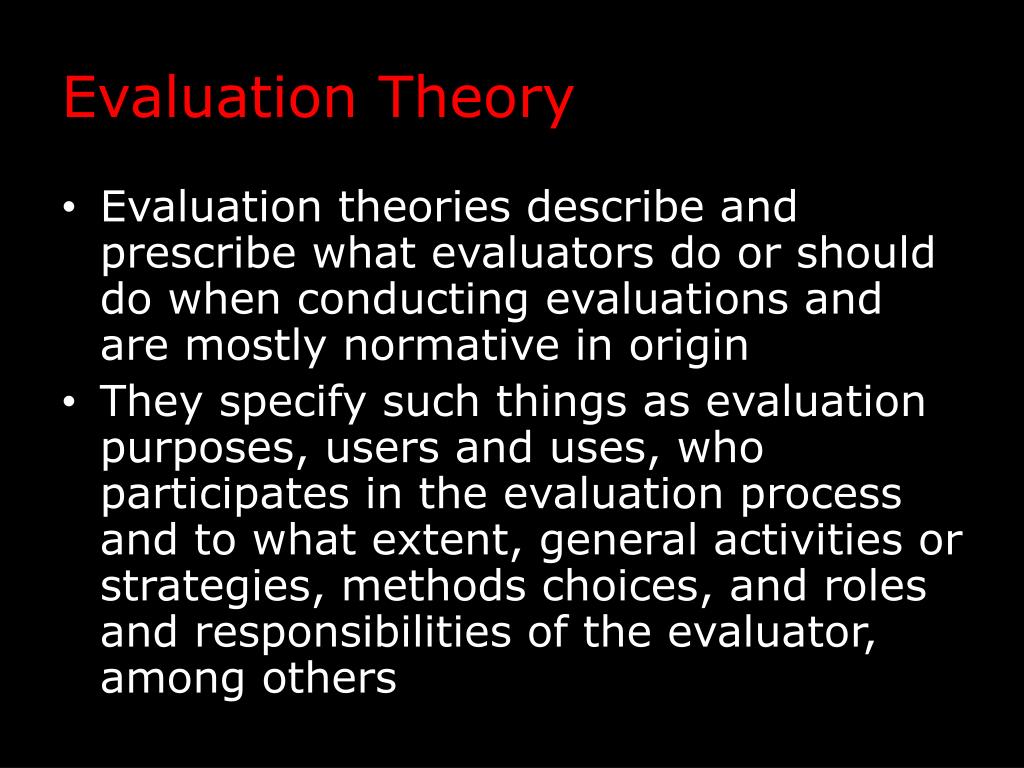 Evaluation Theory

• Evaluation theories describe and prescribe what evaluators do or should do when conducting evaluations and are mostly normative in origin
• They specify such things as evaluation purposes, users and uses, who participates in the evaluation process and to what extent, general activities or strategies, methods choices, and roles and responsibilities of the evaluator, among others